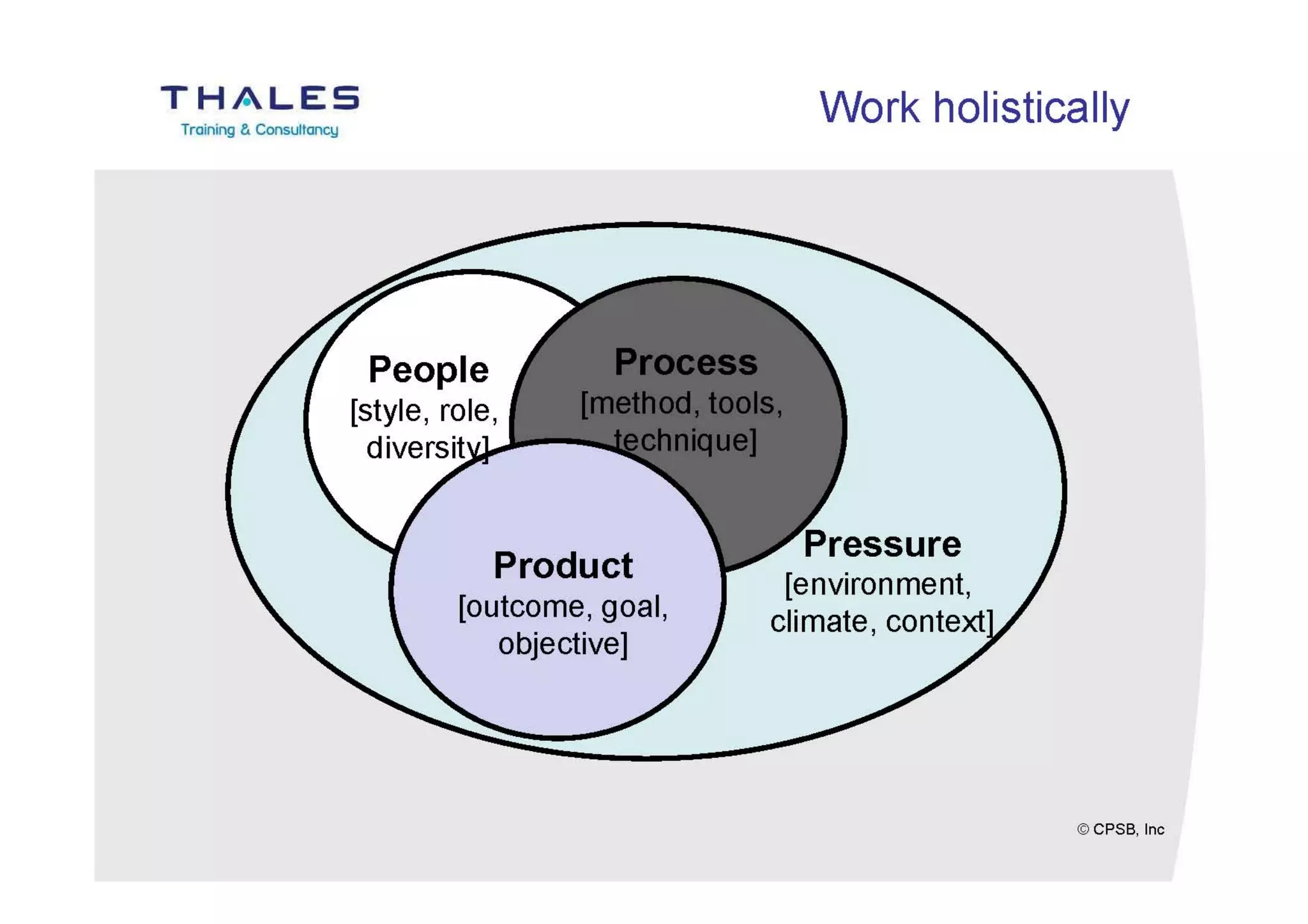 THALES
Training & Consultancy

Work holistically

People
[style, role, diversity]

Process
[method, tools, technique]

Product
[outcome, goal, objective]

Pressure
[environment, climate, context]

© CPSB, Inc